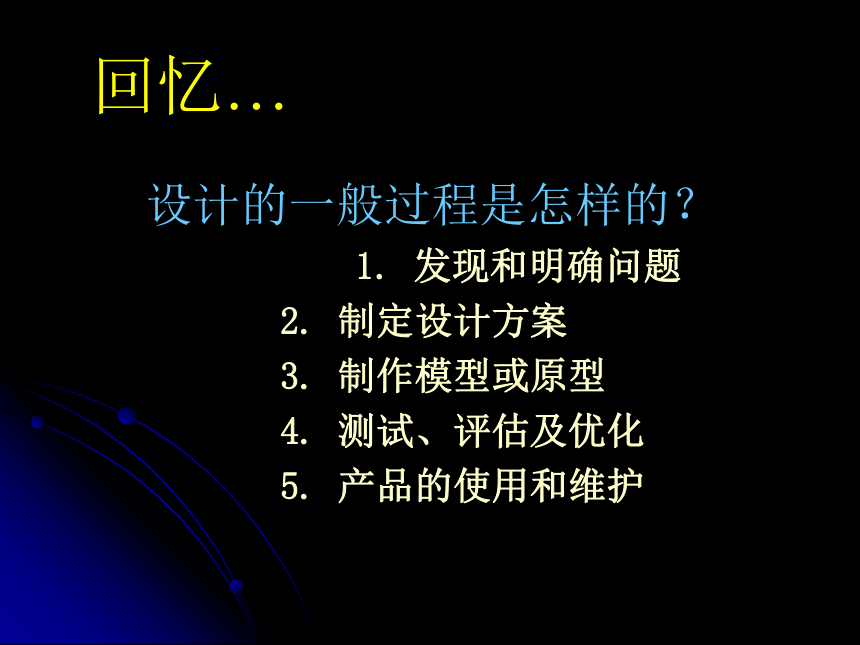 回忆…

设计的一般过程是怎样的？

1. 发现和明确问题
2. 制定设计方案
3. 制作模型或原型
4. 测试、评估及优化
5. 产品的使用和维护